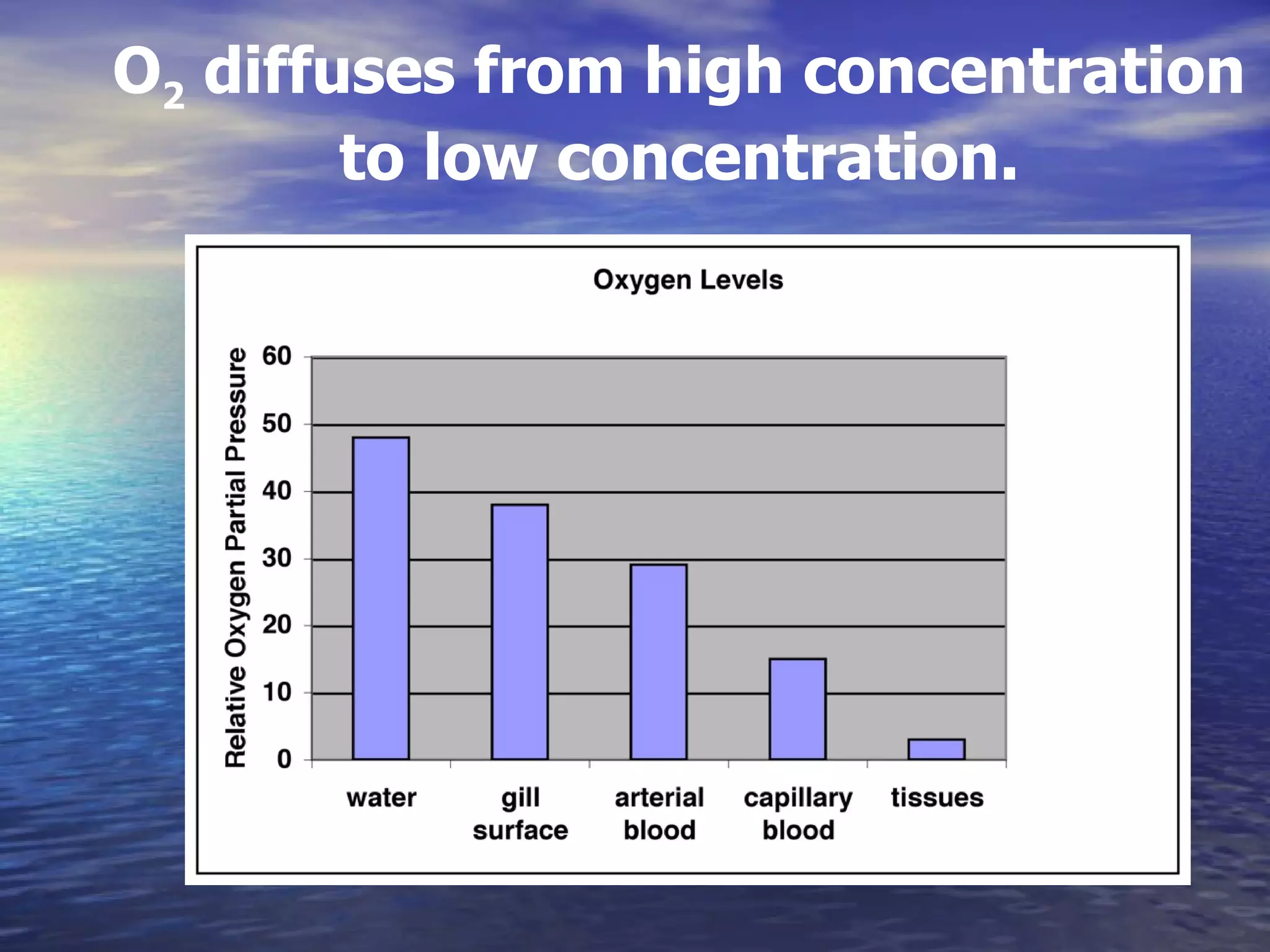 $O_2$ diffuses from high concentration to low concentration.

Oxygen Levels

Relative Oxygen Partial Pressure

60
50
40
30
20
10
0

water
gill surface
arterial blood
capillary blood
tissues